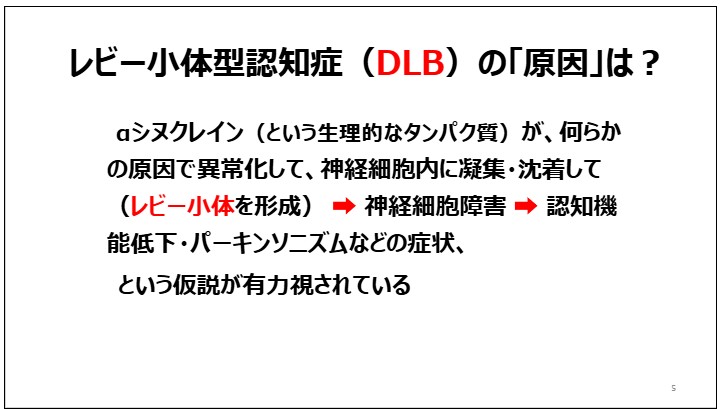 レビー小体型認知症（DLB）の「原因」は？

αシヌクレイン（という生理的なタンパク質）が、何らかの原因で異常化して、神経細胞内に凝集・沈着して（レビー小体を形成） ➡ 神経細胞障害 ➡ 認知機能低下・パーキンソニズムなどの症状、

という仮説が有力視されている

5